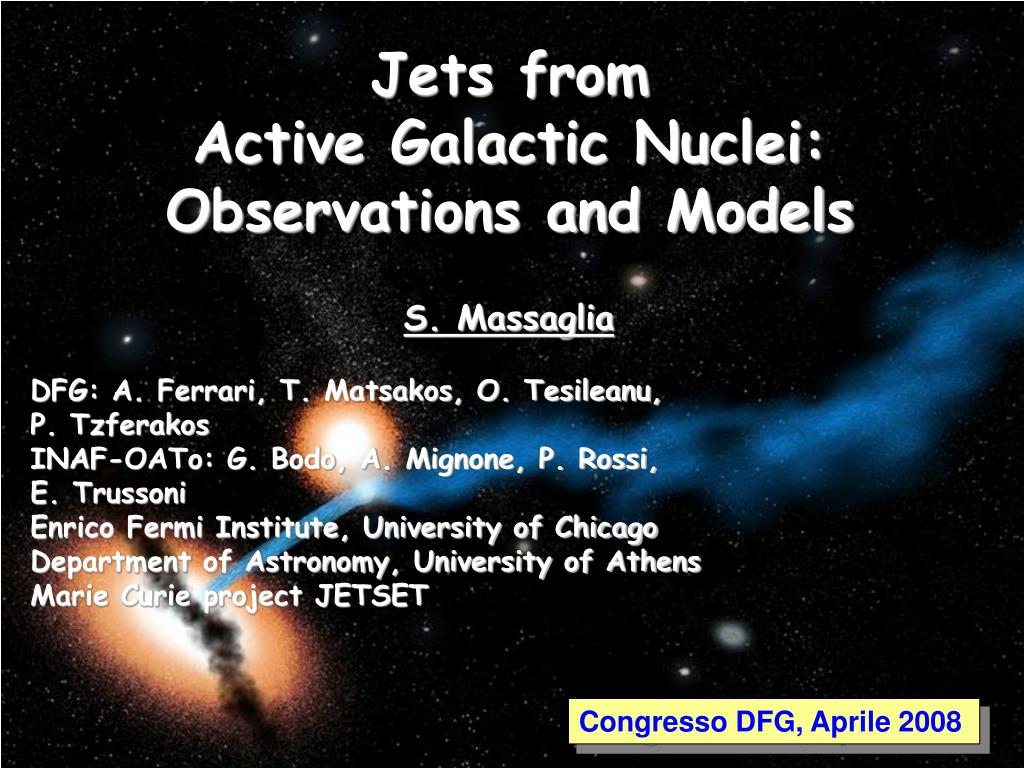 Jets from
Active Galactic Nuclei:
Observations and Models

S. Massaglia

DFG: A. Ferrari, T. Matsakos, O. Tesileanu, P. Tzferakos
INAF-OATo: G. Bodo, A. Mignone, P. Rossi, E. Trussoni
Enrico Fermi Institute, University of Chicago
Department of Astronomy, University of Athens
Marie Curie project JETSET

Congresso DFG, Aprile 2008